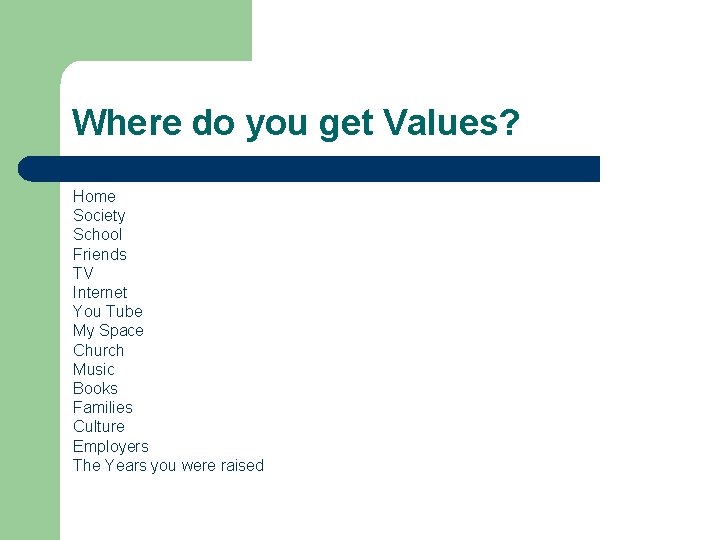 Where do you get Values?

Home
Society
School
Friends
TV
Internet
You Tube
My Space
Church
Music
Books
Families
Culture
Employers
The Years you were raised